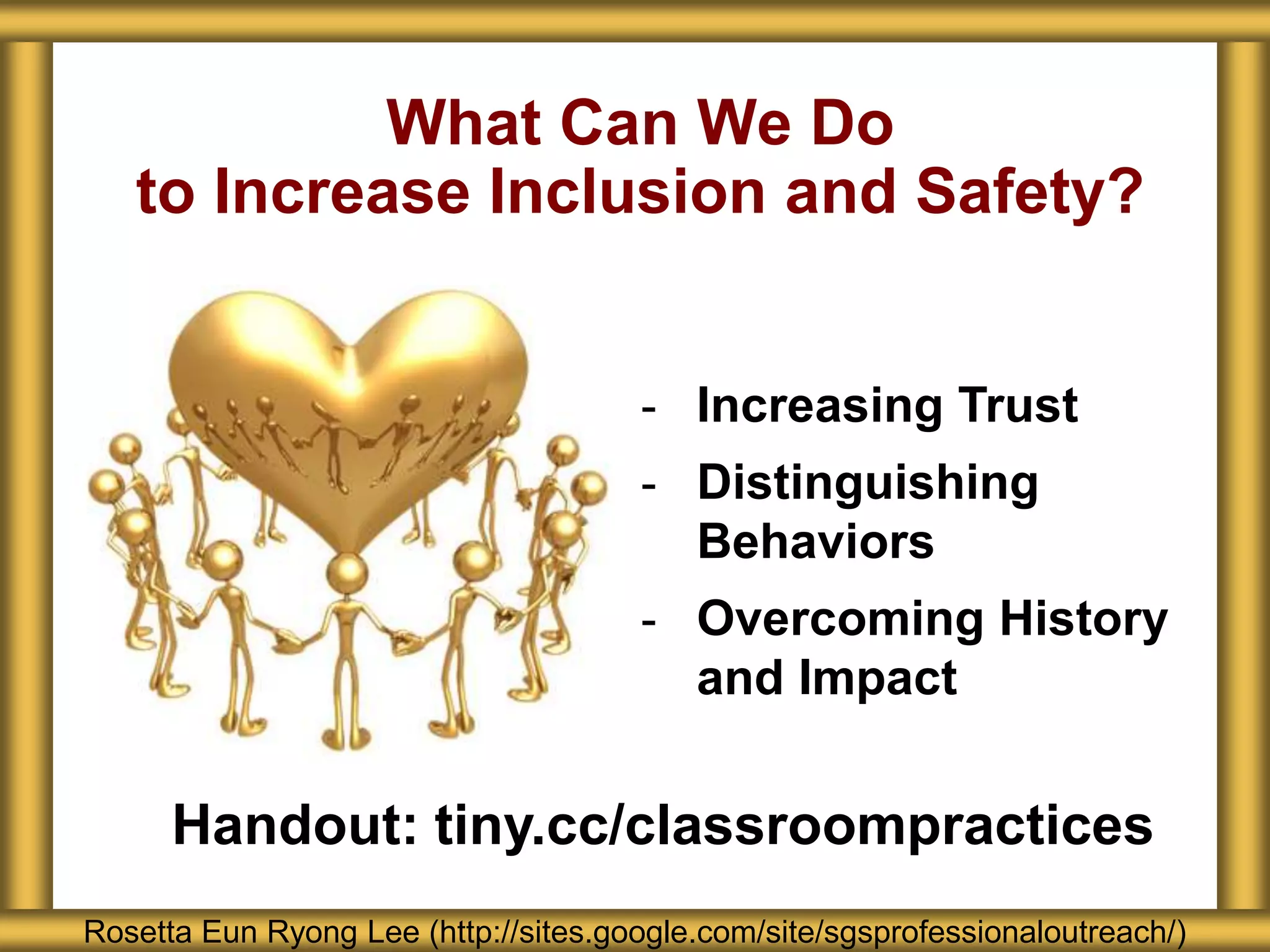 What Can We Do
to Increase Inclusion and Safety?

- Increasing Trust
- Distinguishing Behaviors
- Overcoming History and Impact

Handout: tiny.cc/classroompractices

Rosetta Eun Ryong Lee (http://sites.google.com/site/sgsprofessionaloutreach/)